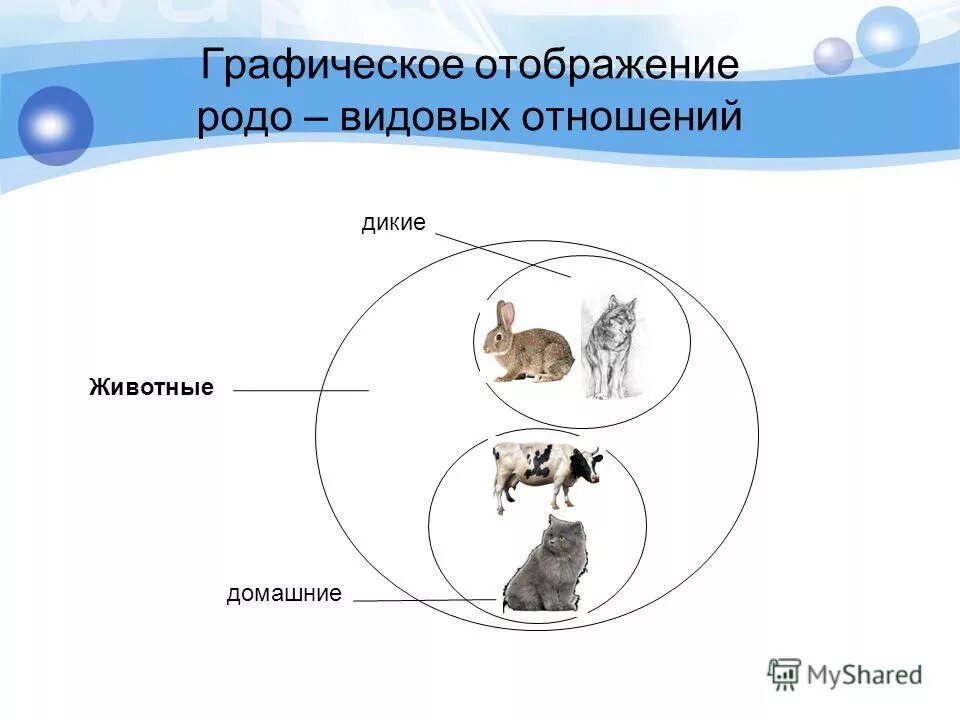 Графическое отображение родо – видовых отношений

дикие

Животные

домашние

MyShared